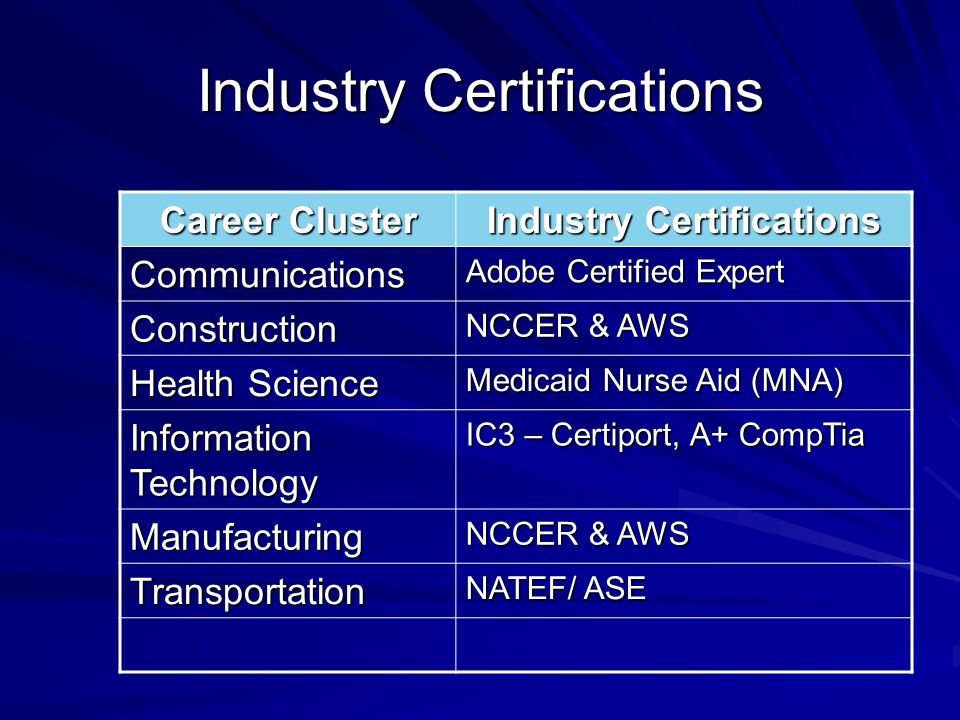 Industry Certifications

| Career Cluster | Industry Certifications |
|---|---|
| Communications | Adobe Certified Expert |
| Construction | NCCER & AWS |
| Health Science | Medicaid Nurse Aid (MNA) |
| Information Technology | IC3 – Certiport, A+ CompTia |
| Manufacturing | NCCER & AWS |
| Transportation | NATEF/ ASE |
| | |